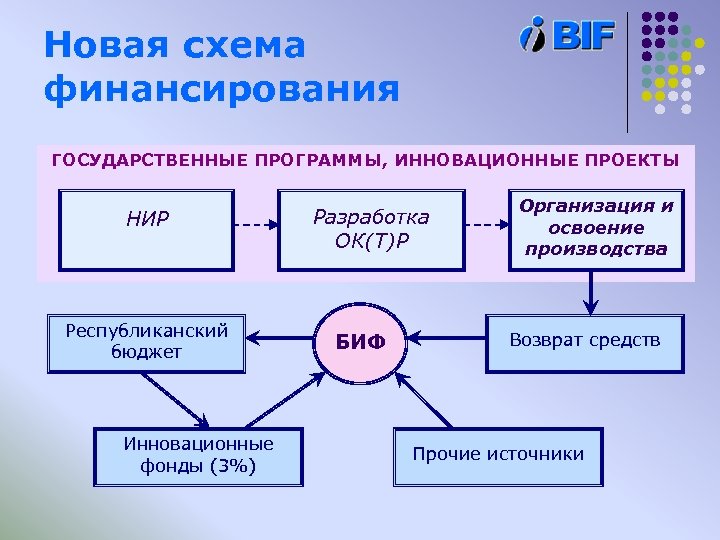 Новая схема финансирования

BIF

ГОСУДАРСТВЕННЫЕ ПРОГРАММЫ, ИННОВАЦИОННЫЕ ПРОЕКТЫ

НИР

Разработка ОК(Т)Р

Организация и освоение производства

Республиканский бюджет

БИФ

Возврат средств

Инновационные фонды (3%)

Прочие источники